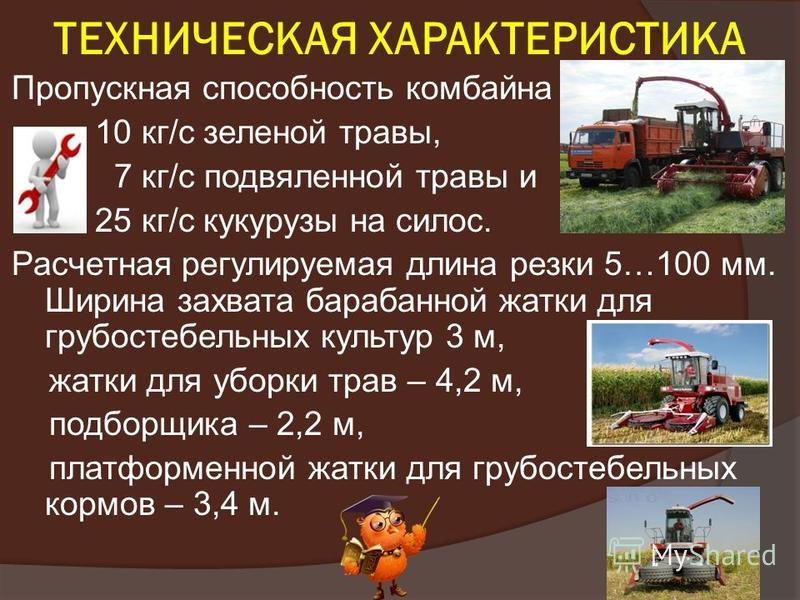 ТЕХНИЧЕСКАЯ ХАРАКТЕРИСТИКА

Пропускная способность комбайна
10 кг/с зеленой травы,
7 кг/с подвяленной травы и
25 кг/с кукурузы на силос.

Расчетная регулируемая длина резки 5…100 мм.
Ширина захвата барабанной жатки для грубостебельных культур 3 м,
жатки для уборки трав – 4,2 м,
подборщика – 2,2 м,
платформенной жатки для грубостебельных кормов – 3,4 м.

MyShared